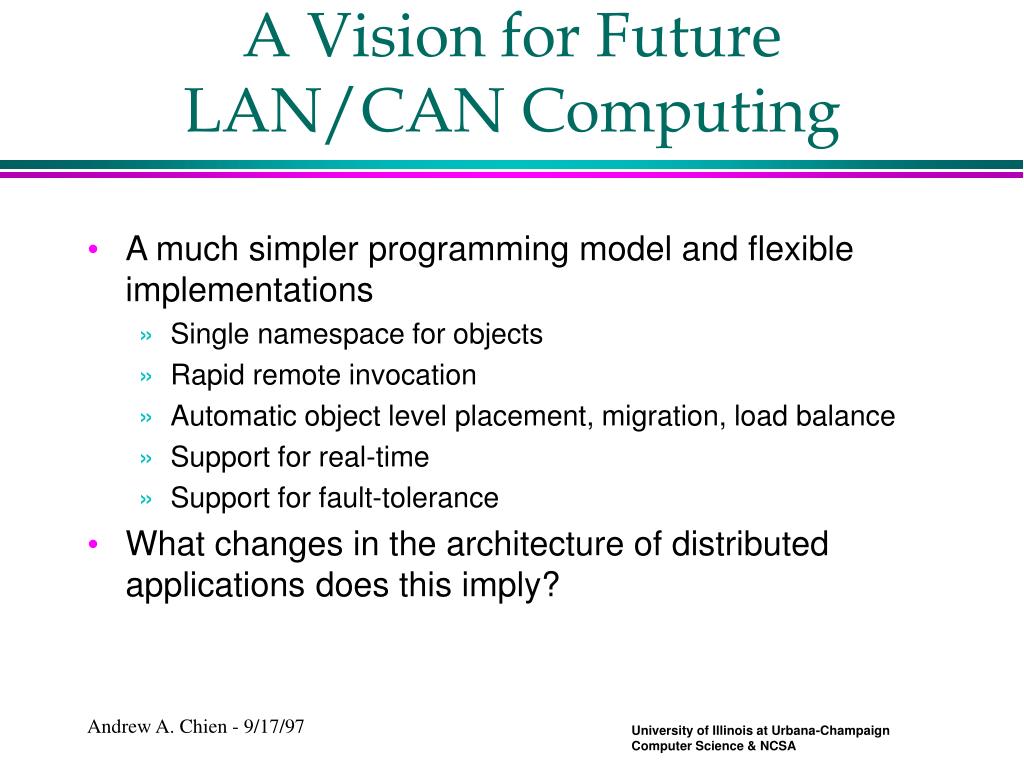 A Vision for Future LAN/CAN Computing

• A much simpler programming model and flexible implementations
» Single namespace for objects
» Rapid remote invocation
» Automatic object level placement, migration, load balance
» Support for real-time
» Support for fault-tolerance
• What changes in the architecture of distributed applications does this imply?

Andrew A. Chien - 9/17/97

University of Illinois at Urbana-Champaign
Computer Science & NCSA